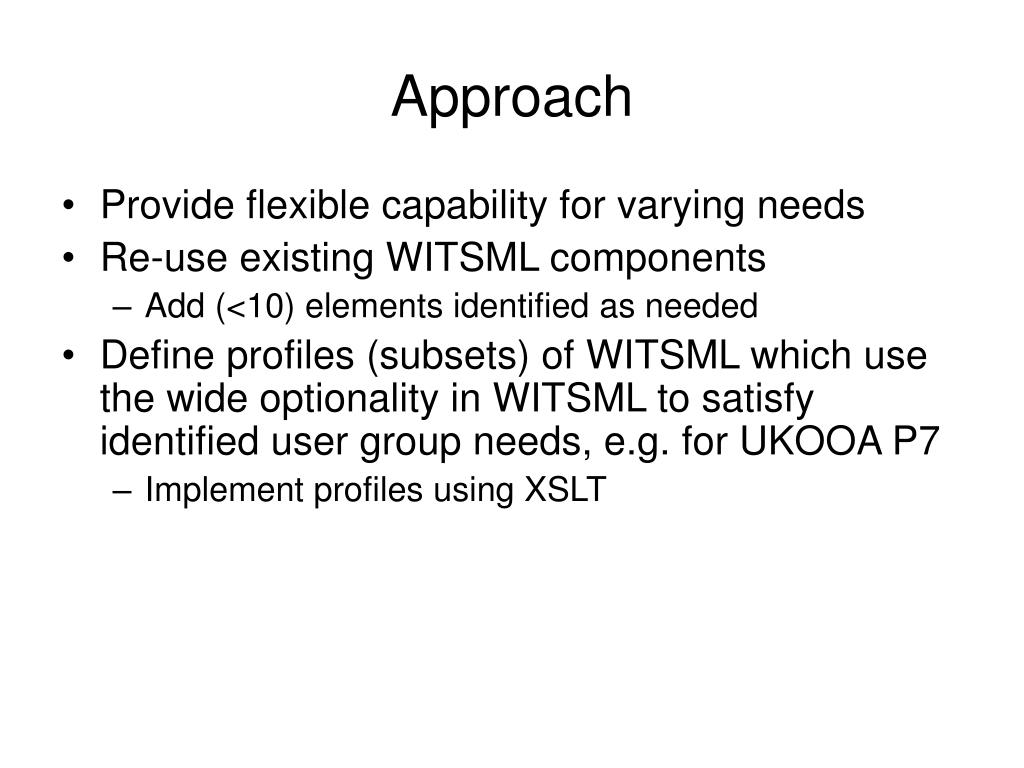 Approach

• Provide flexible capability for varying needs
• Re-use existing WITSML components
– Add (<10) elements identified as needed
• Define profiles (subsets) of WITSML which use the wide optionality in WITSML to satisfy identified user group needs, e.g. for UKOOA P7
– Implement profiles using XSLT